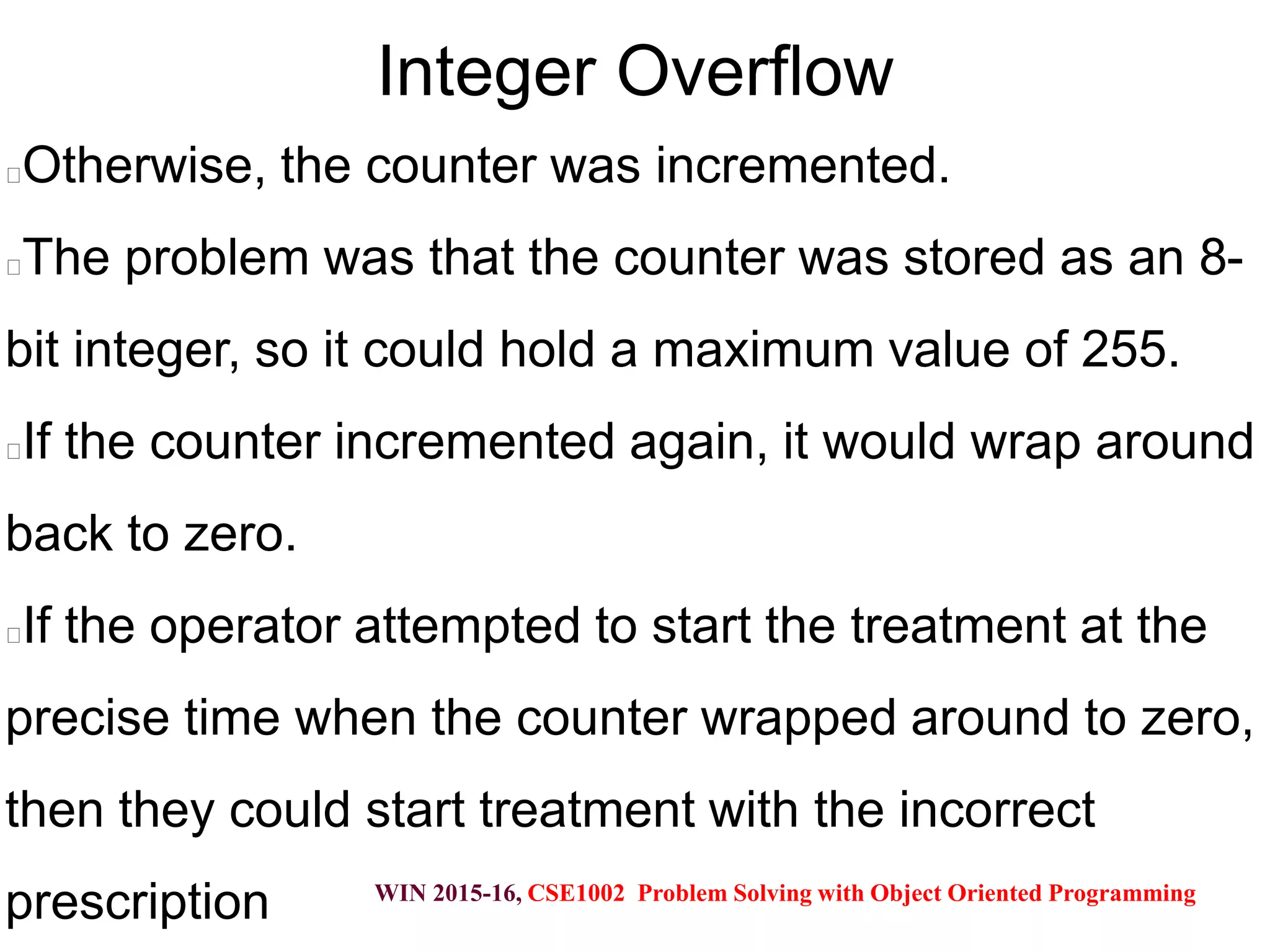 Integer Overflow

Otherwise, the counter was incremented.

The problem was that the counter was stored as an 8-bit integer, so it could hold a maximum value of 255.

If the counter incremented again, it would wrap around back to zero.

If the operator attempted to start the treatment at the precise time when the counter wrapped around to zero, then they could start treatment with the incorrect prescription

WIN 2015-16, CSE1002 Problem Solving with Object Oriented Programming